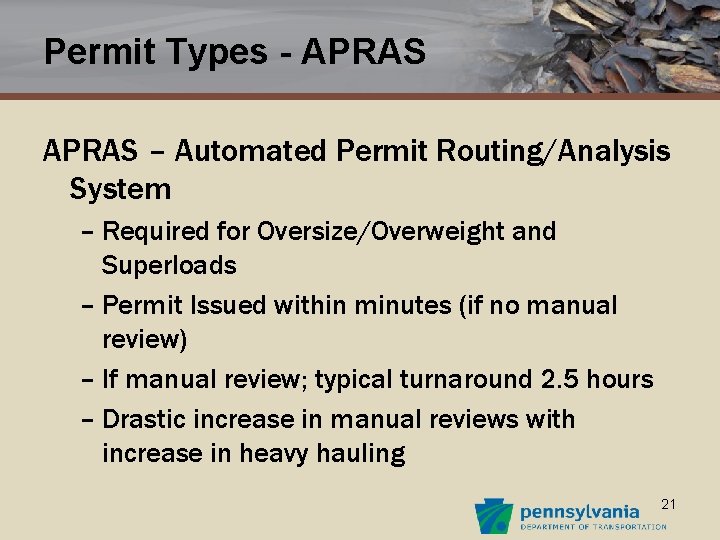 Permit Types - APRAS

APRAS – Automated Permit Routing/Analysis System

– Required for Oversize/Overweight and Superloads

– Permit Issued within minutes (if no manual review)

– If manual review; typical turnaround 2.5 hours

– Drastic increase in manual reviews with increase in heavy hauling

21

pennsylvania
DEPARTMENT OF TRANSPORTATION